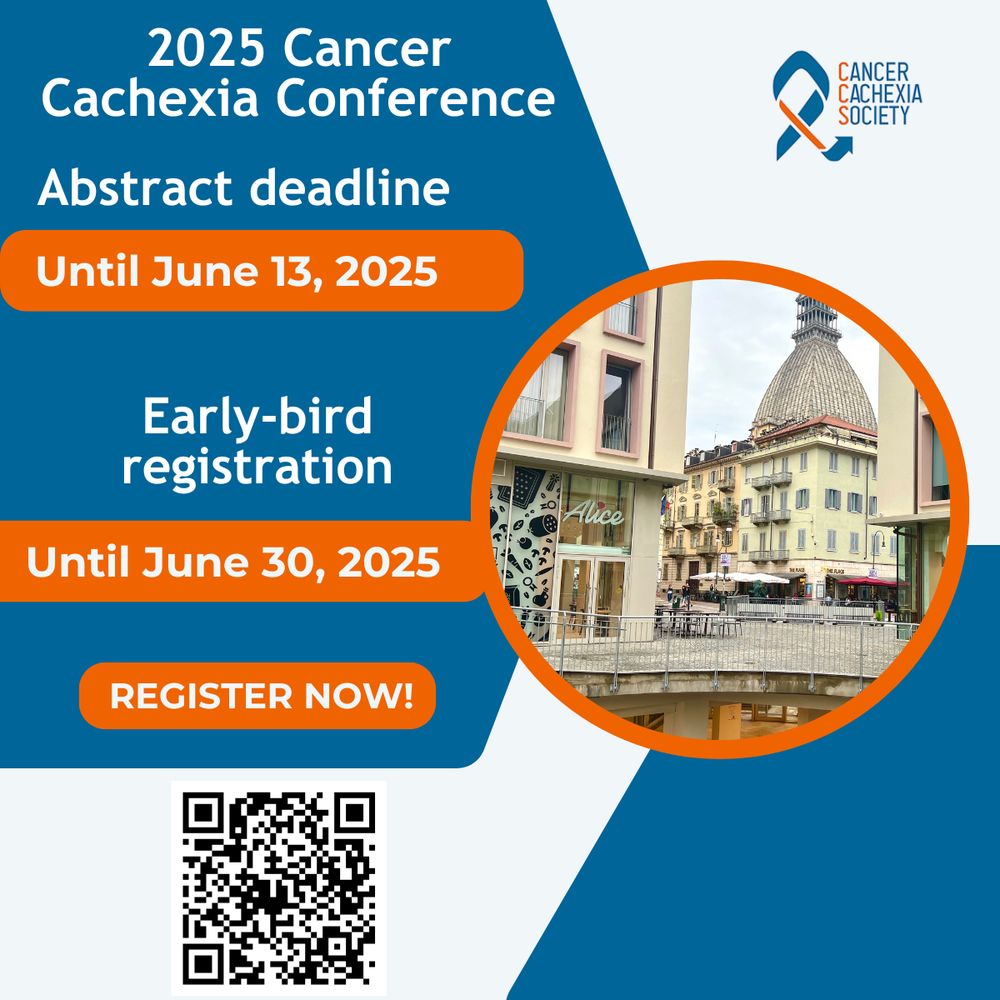 2025 Cancer Cachexia Conference

CANCER CACHEXIA SOCIETY

Abstract deadline

Until June 13, 2025

Early-bird registration

Until June 30, 2025

Alice

REGISTER NOW!